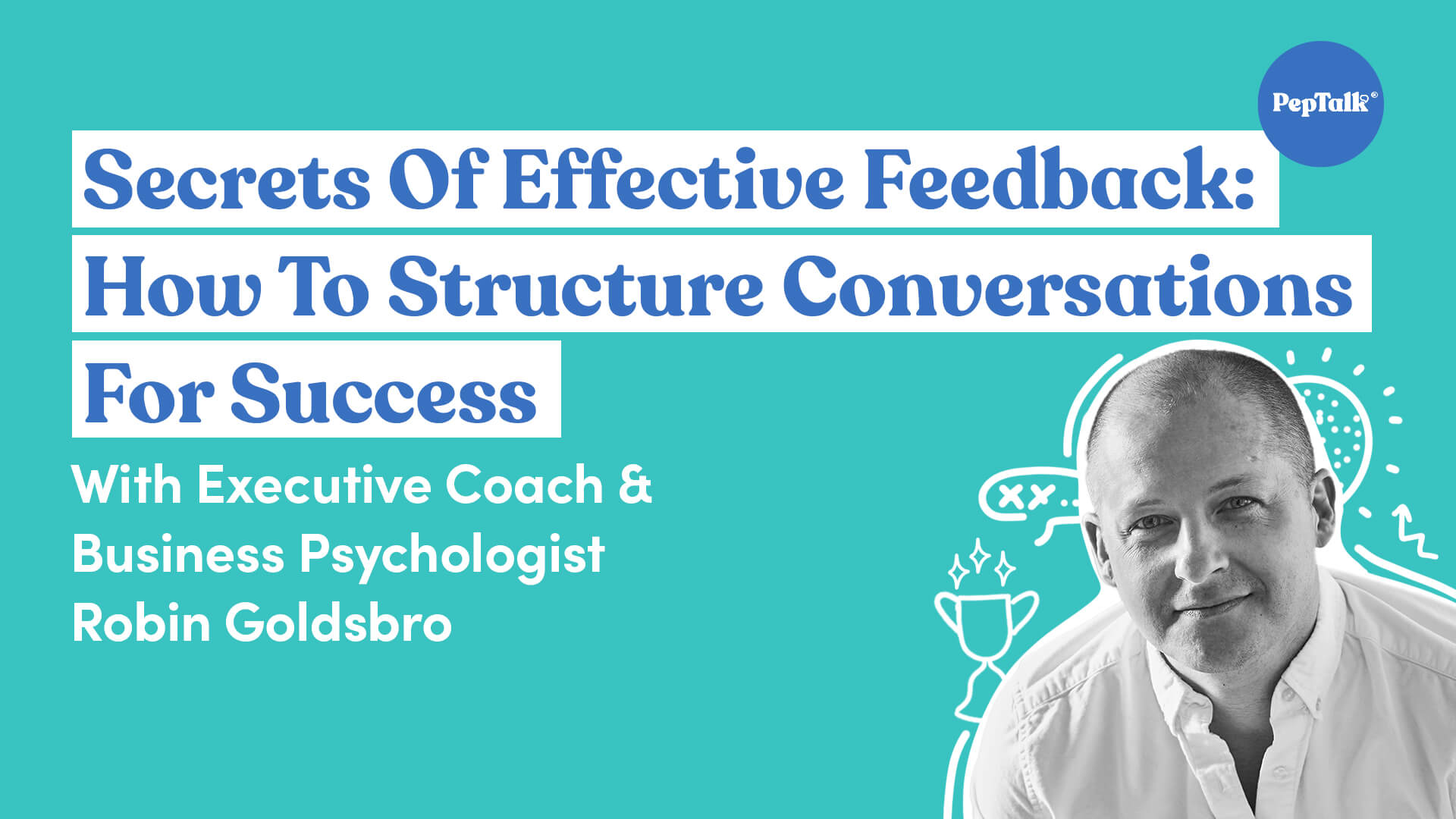 PepTalk®

Secrets Of Effective Feedback: How To Structure Conversations For Success

With Executive Coach & Business Psychologist Robin Goldsbro

xx..